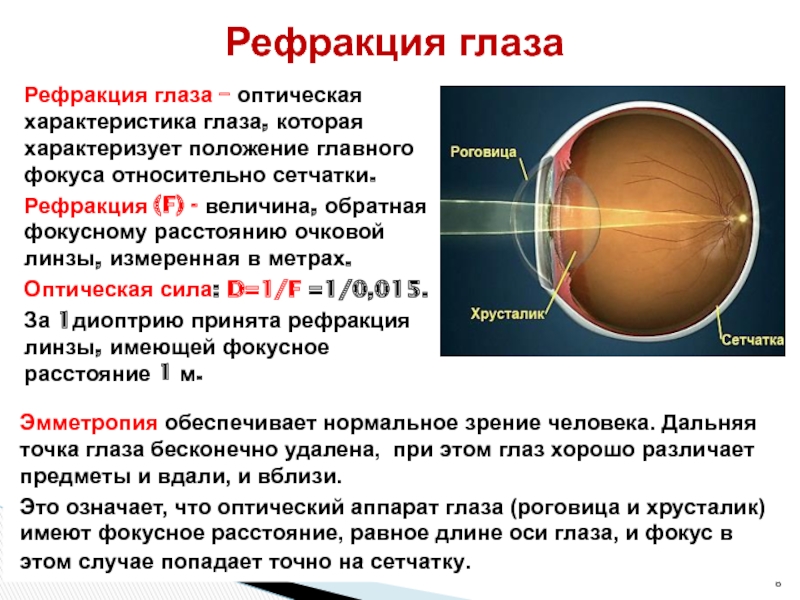 Рефракция глаза

Рефракция глаза – оптическая характеристика глаза, которая характеризует положение главного фокуса относительно сетчатки.

Рефракция (F) - величина, обратная фокусному расстоянию очковой линзы, измеренная в метрах.

Оптическая сила: D=1/F =1/0,015.

За 1диоптрию принята рефракция линзы, имеющей фокусное расстояние 1 м.

Роговица

Хрусталик

Сетчатка

Эмметропия обеспечивает нормальное зрение человека. Дальняя точка глаза бесконечно удалена, при этом глаз хорошо различает предметы и вдали, и вблизи.

Это означает, что оптический аппарат глаза (роговица и хрусталик) имеют фокусное расстояние, равное длине оси глаза, и фокус в этом случае попадает точно на сетчатку.

6